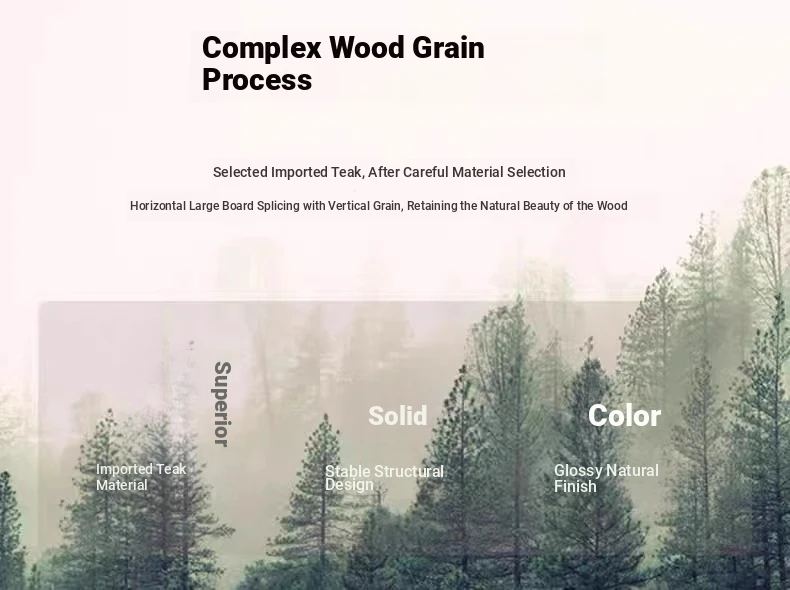 Complex Wood Grain Process

Selected Imported Teak, After Careful Material Selection

Horizontal Large Board Splicing with Vertical Grain, Retaining the Natural Beauty of the Wood

Superior

Imported Teak Material

Solid

Stable Structural Design

Color

Glossy Natural Finish